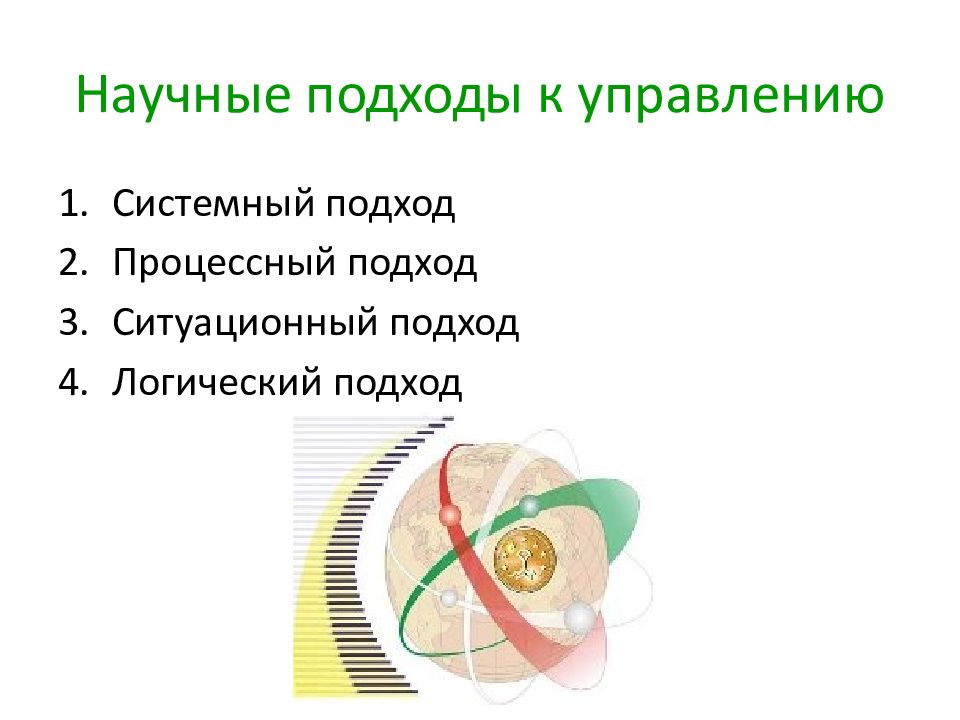 Научные подходы к управлению

1. Системный подход
2. Процессный подход
3. Ситуационный подход
4. Логический подход